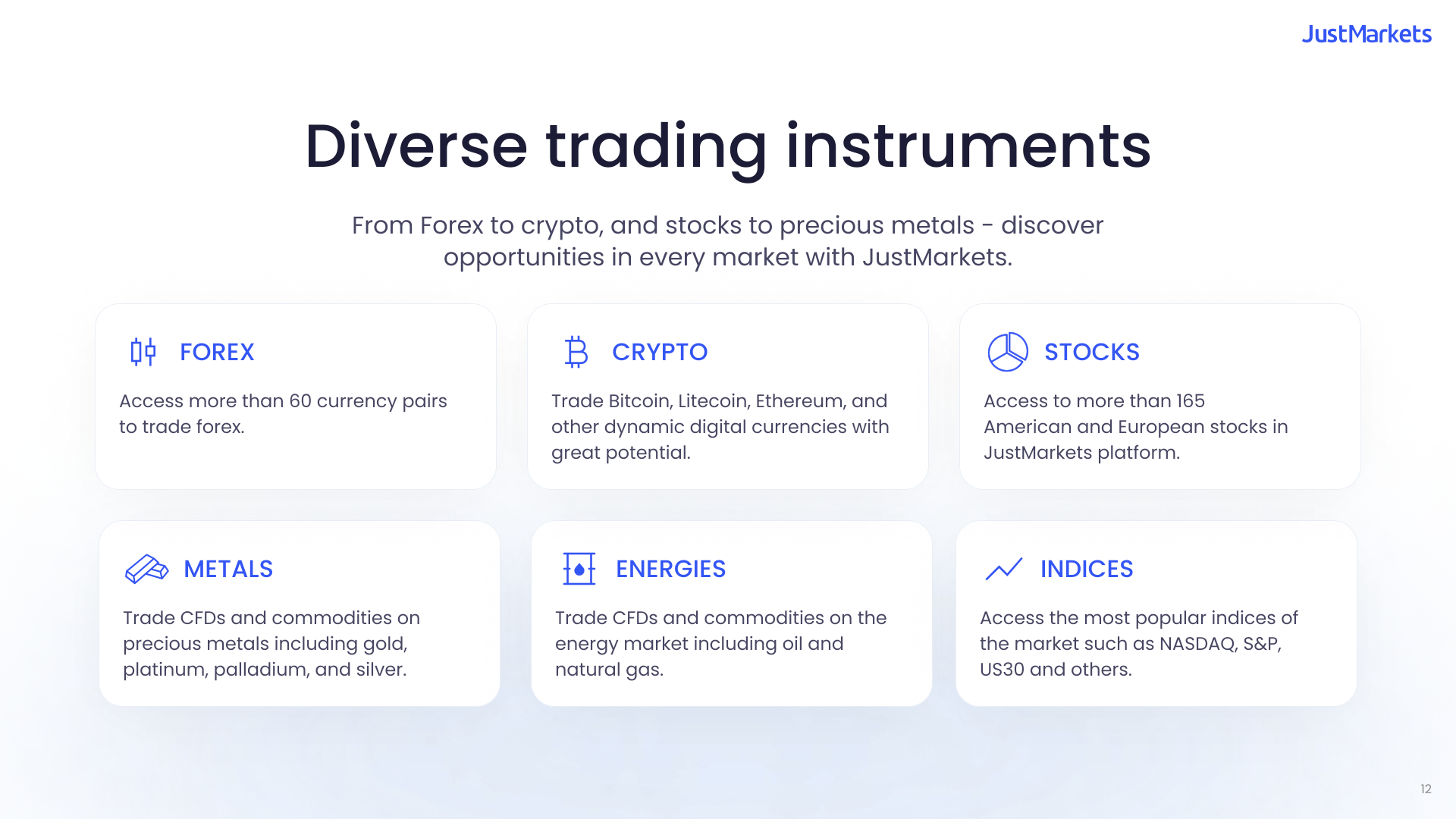 JustMarkets

Diverse trading instruments

From Forex to crypto, and stocks to precious metals - discover opportunities in every market with JustMarkets.

FOREX

Access more than 60 currency pairs to trade forex.

CRYPTO

Trade Bitcoin, Litecoin, Ethereum, and other dynamic digital currencies with great potential.

STOCKS

Access to more than 165 American and European stocks in JustMarkets platform.

METALS

Trade CFDs and commodities on precious metals including gold, platinum, palladium, and silver.

ENERGIES

Trade CFDs and commodities on the energy market including oil and natural gas.

INDICES

Access the most popular indices of the market such as NASDAQ, S&P, US30 and others.

12